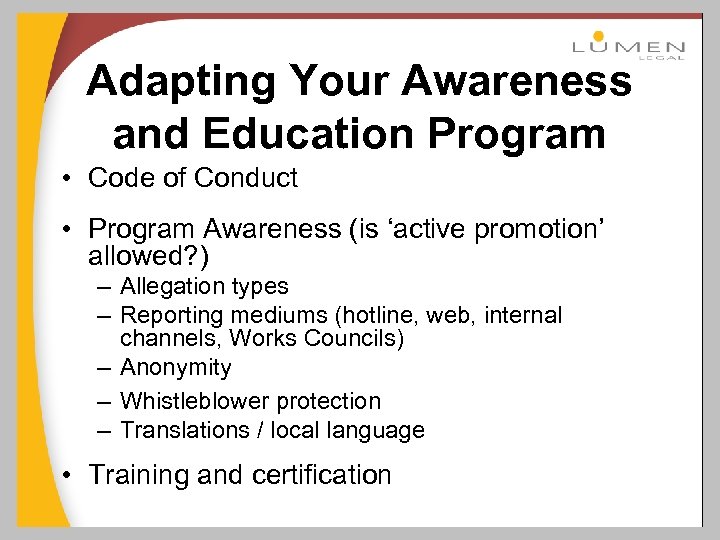 LUMEN
LEGAL

Adapting Your Awareness and Education Program

• Code of Conduct
• Program Awareness (is ‘active promotion’ allowed?)
– Allegation types
– Reporting mediums (hotline, web, internal channels, Works Councils)
– Anonymity
– Whistleblower protection
– Translations / local language
• Training and certification